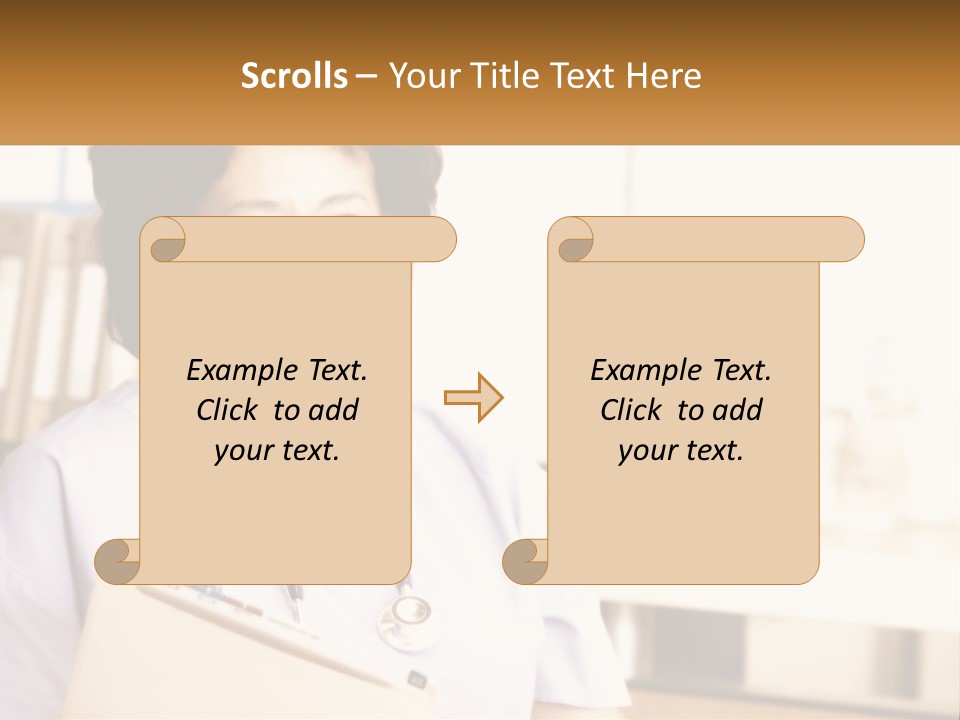 Scrolls – Your Title Text Here

Example Text. Click to add your text.

Example Text. Click to add your text.